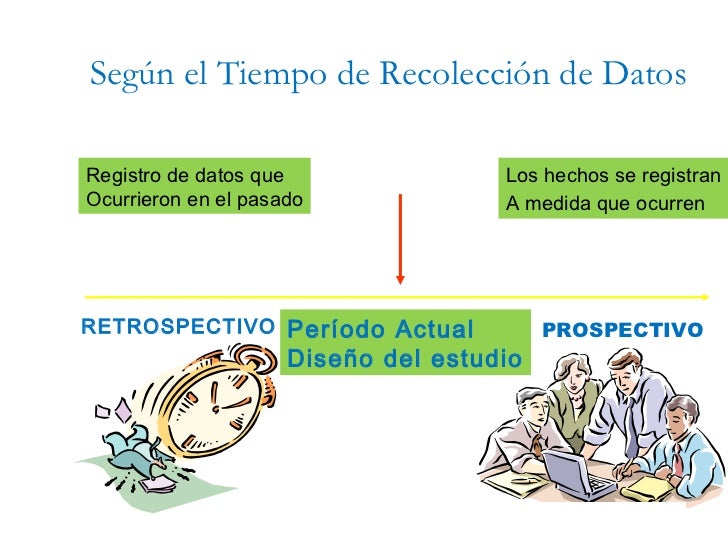 Según el Tiempo de Recolección de Datos

Registro de datos que
Ocurrieron en el pasado

Los hechos se registran
A medida que ocurren

RETROSPECTIVO

Período Actual
Diseño del estudio

PROSPECTIVO